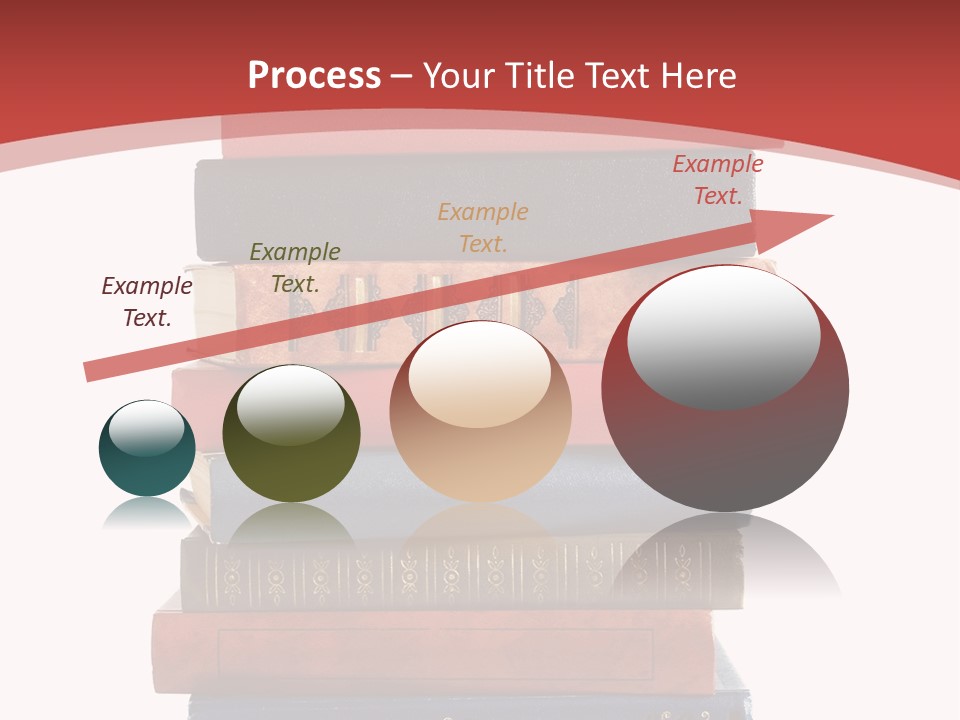 Process – Your Title Text Here

Example Text.

Example Text.

Example Text.

Example Text.